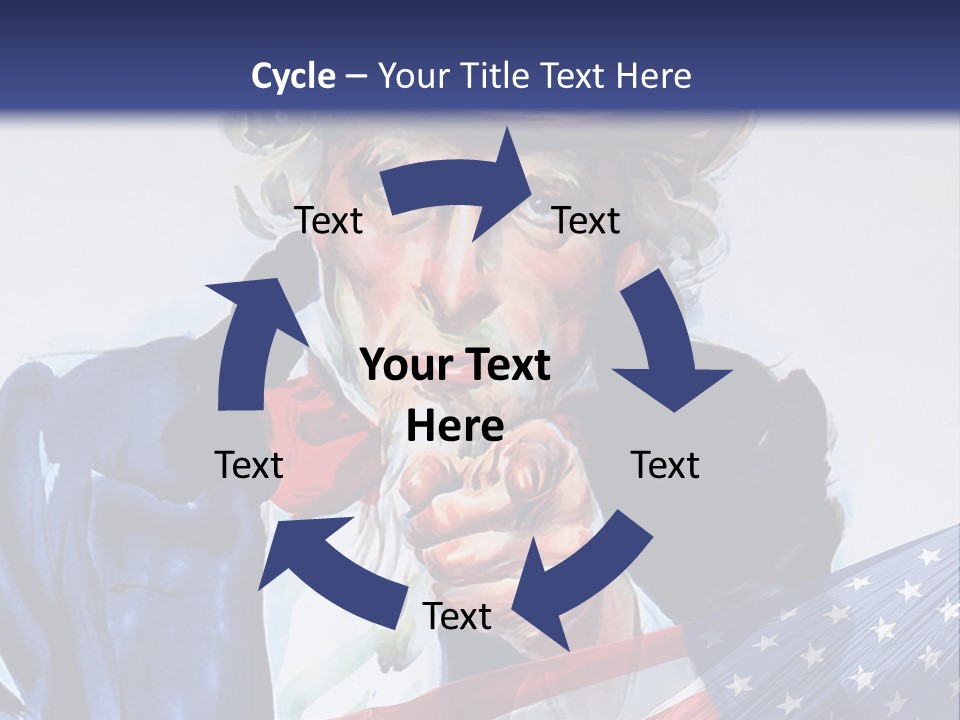 Cycle – Your Title Text Here

Text

Text

Your Text Here

Text

Text

Text